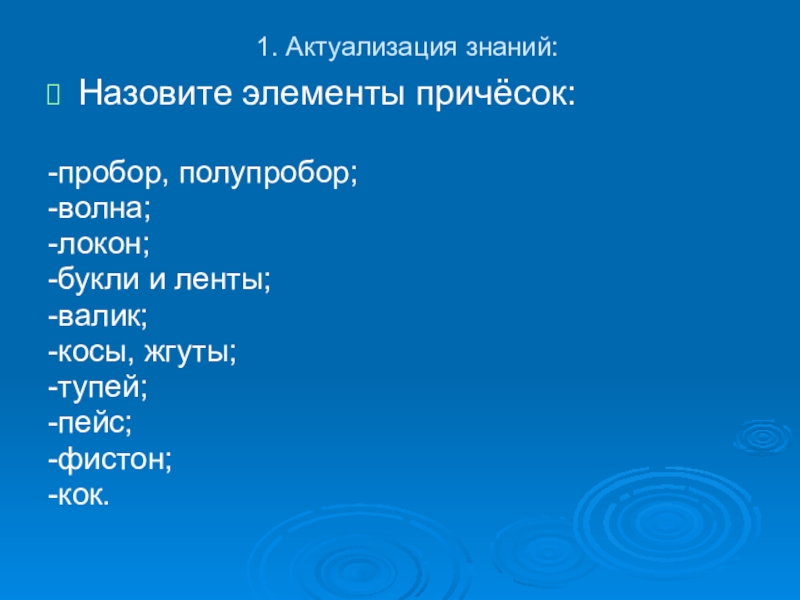 1. Актуализация знаний:

Назовите элементы причёсок:

-пробор, полупробор;
-волна;
-локон;
-букли и ленты;
-валик;
-косы, жгуты;
-тупей;
-пейс;
-фистон;
-кок.